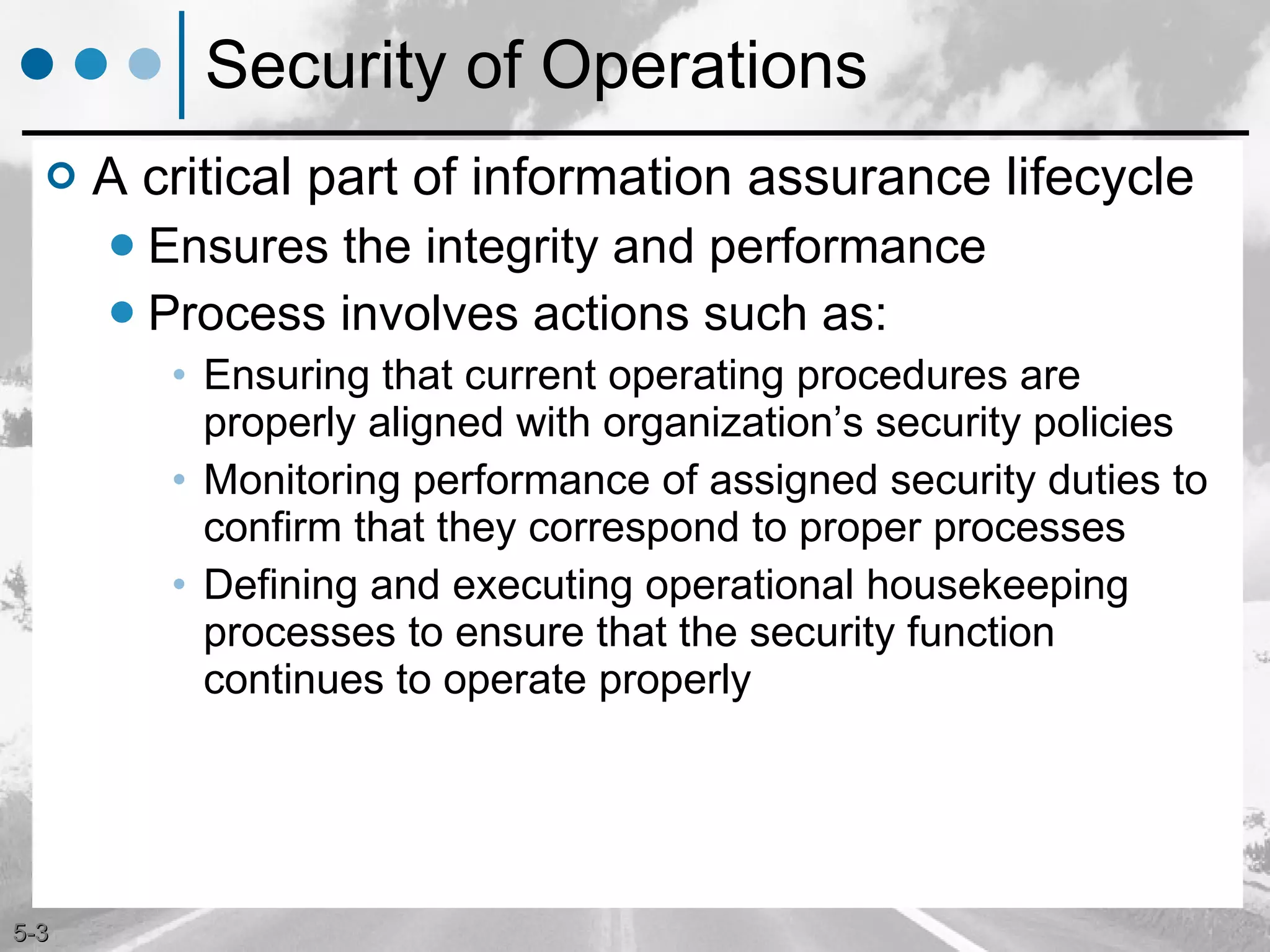 Security of Operations

A critical part of information assurance lifecycle

Ensures the integrity and performance

Process involves actions such as:

Ensuring that current operating procedures are properly aligned with organization’s security policies

Monitoring performance of assigned security duties to confirm that they correspond to proper processes

Defining and executing operational housekeeping processes to ensure that the security function continues to operate properly

5-3